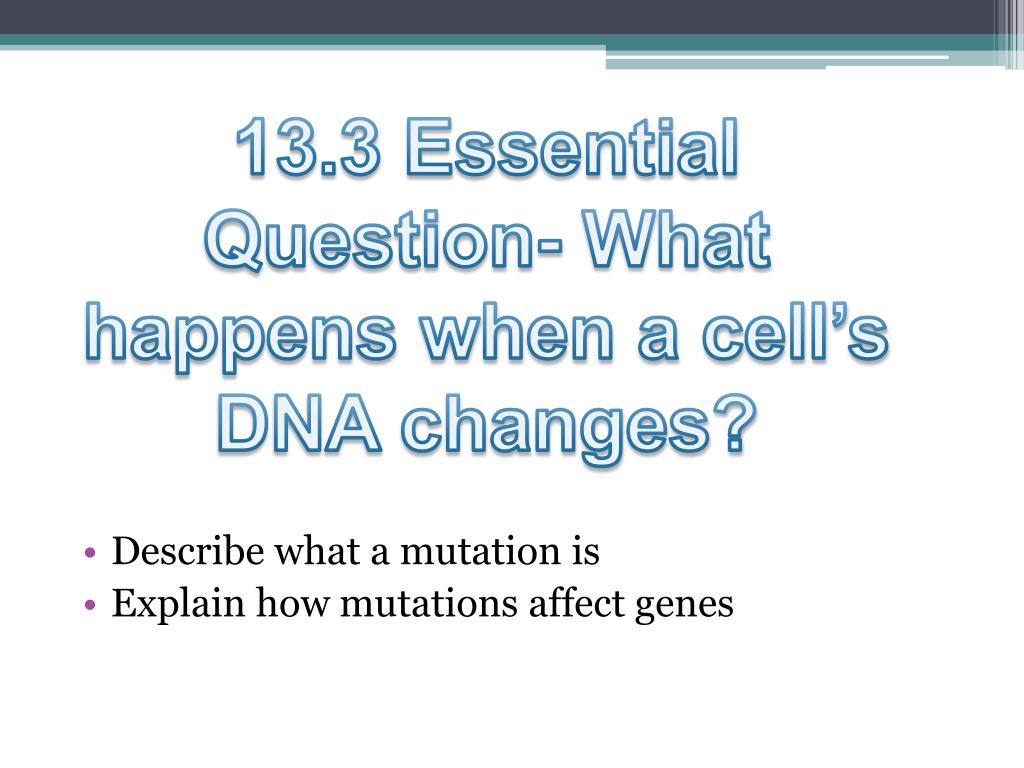 13.3 Essential Question- What happens when a cell’s DNA changes?

• Describe what a mutation is
• Explain how mutations affect genes